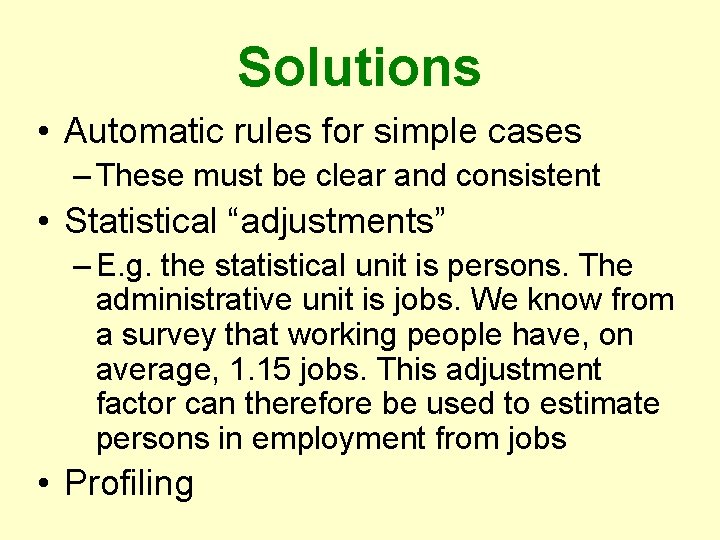 Solutions

• Automatic rules for simple cases
– These must be clear and consistent
• Statistical “adjustments”
– E.g. the statistical unit is persons. The administrative unit is jobs. We know from a survey that working people have, on average, 1.15 jobs. This adjustment factor can therefore be used to estimate persons in employment from jobs
• Profiling